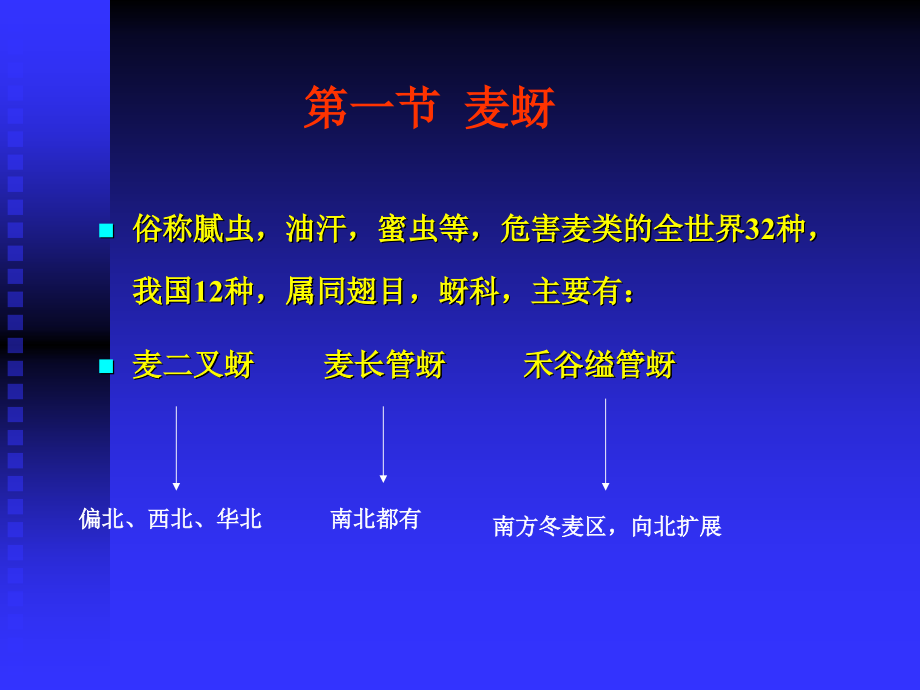 第一节 麦蚜

俗称腻虫，油汗，蜜虫等，危害麦类的全世界32种，我国12种，属同翅目，蚜科，主要有：

麦二叉蚜　麦长管蚜　禾谷缢管蚜

偏北、西北、华北　南北都有　南方冬麦区，向北扩展